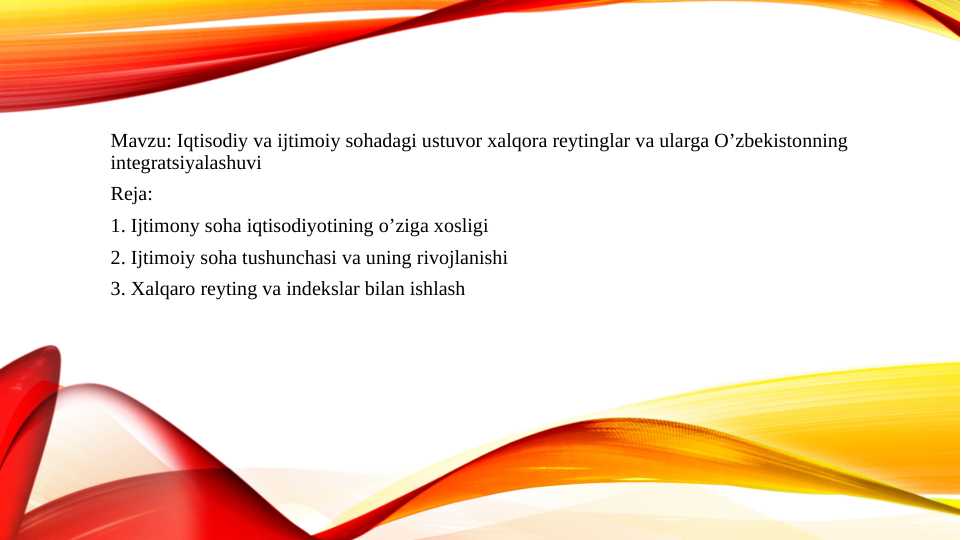 Mavzu: Iqtisodiy va ijtimoiy sohadagi ustuvor xalqora reytinglar va ularga O’zbekistonning integratsiyalashuvi

Reja:

1. Ijtimony soha iqtisodiyotining o’ziga xosligi

2. Ijtimoiy soha tushunchasi va uning rivojlanishi

3. Xalqaro reyting va indekslar bilan ishlash